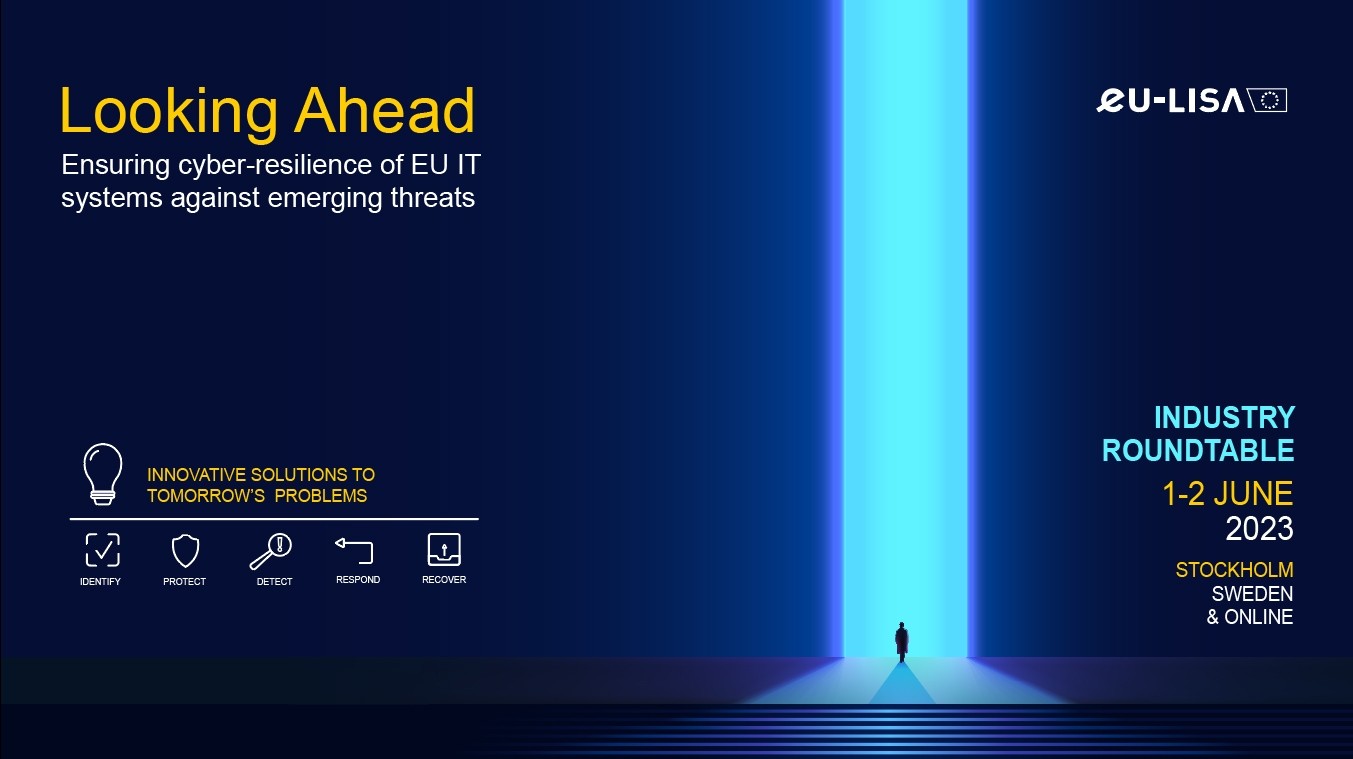 Looking Ahead
Ensuring cyber-resilience of EU IT systems against emerging threats

eU-LISA

INNOVATIVE SOLUTIONS TO TOMORROW'S PROBLEMS

IDENTIFY
PROTECT
DETECT
RESPOND
RECOVER

INDUSTRY ROUNDTABLE
1-2 JUNE
2023
STOCKHOLM
SWEDEN
& ONLINE